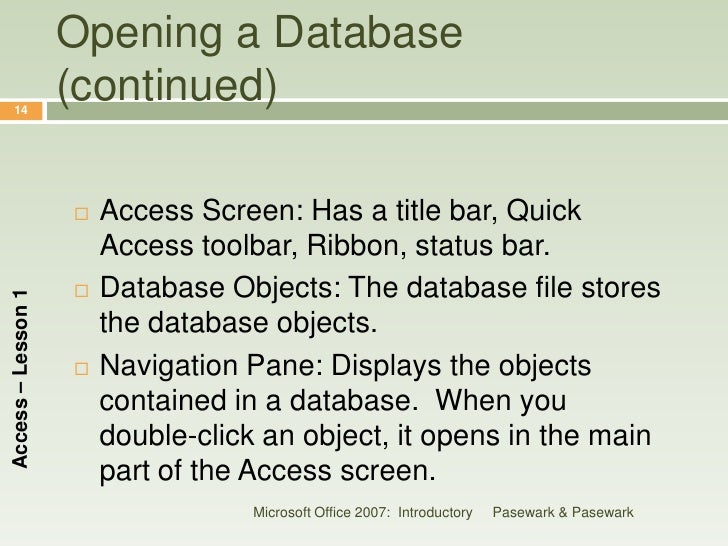 Opening a Database (continued)

14

Access – Lesson 1

□ Access Screen: Has a title bar, Quick Access toolbar, Ribbon, status bar.

□ Database Objects: The database file stores the database objects.

□ Navigation Pane: Displays the objects contained in a database. When you double-click an object, it opens in the main part of the Access screen.

Microsoft Office 2007: Introductory Pasewark & Pasewark